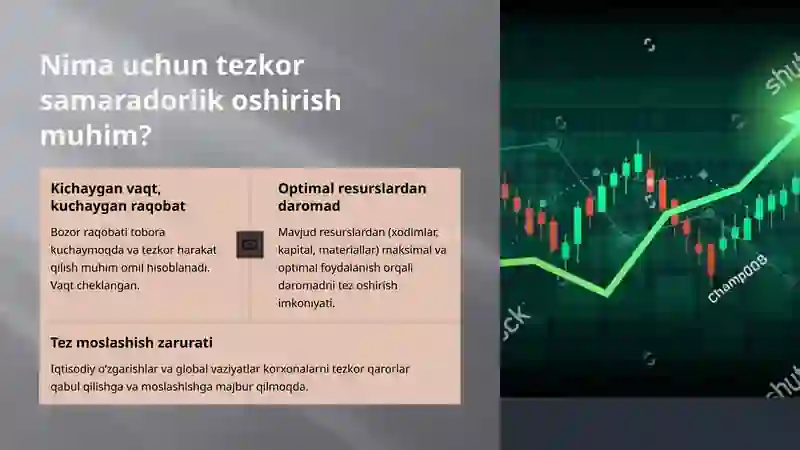 Nima uchun tezkor samaradorlik oshirish muhim?

Kichaygan vaqt, kuchaygan raqobat

Bozor raqobati tobora kuchaymoqda va tezkor harakat qilish muhim omil hisoblanadi. Vaqt cheklangan.

Optimal resurslardan daromad

Mavjud resurslardan (xodimlar, kapital, materiallar) maksimal va optimal foydalanish orqali daromadni tez oshirish imkoniyati.

Tez moslashish zarurati

Iqtisodiy o'zgarishlar va global vaziyatlar korxonalarni tezkor qarorlar qabul qilishga va moslashishga majbur qilmoqda.

shut

Champ008

ck

shut